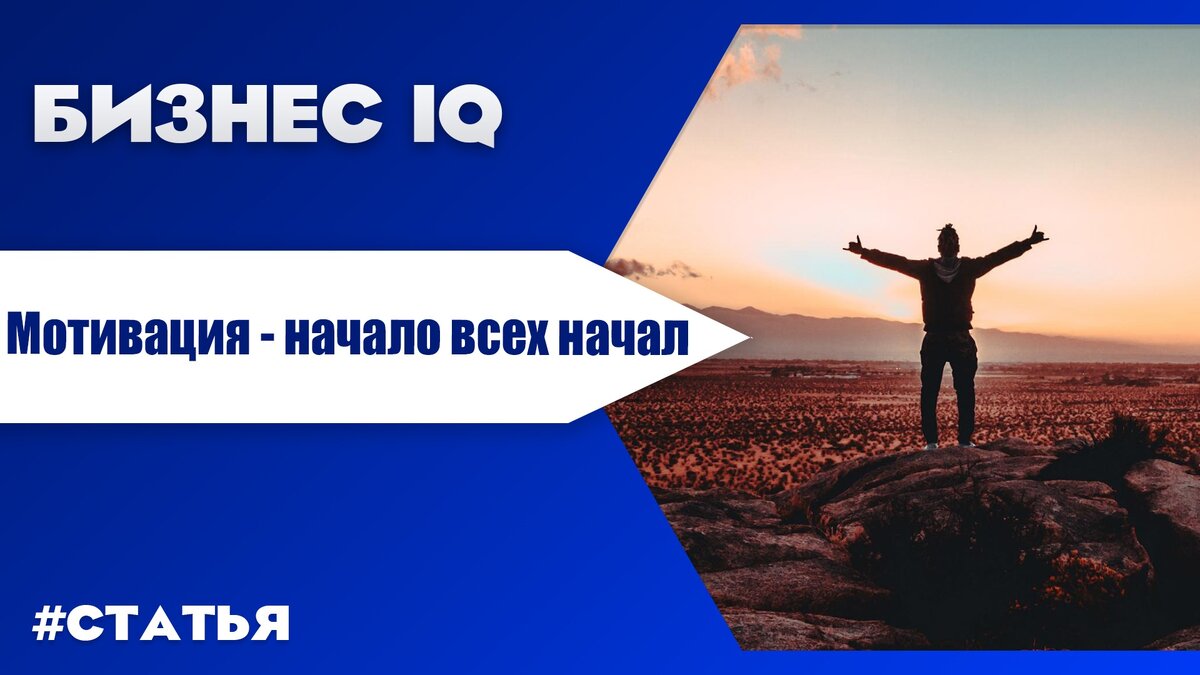 БИЗНЕС IQ

Мотивация - начало всех начал

#СТАТЬЯ